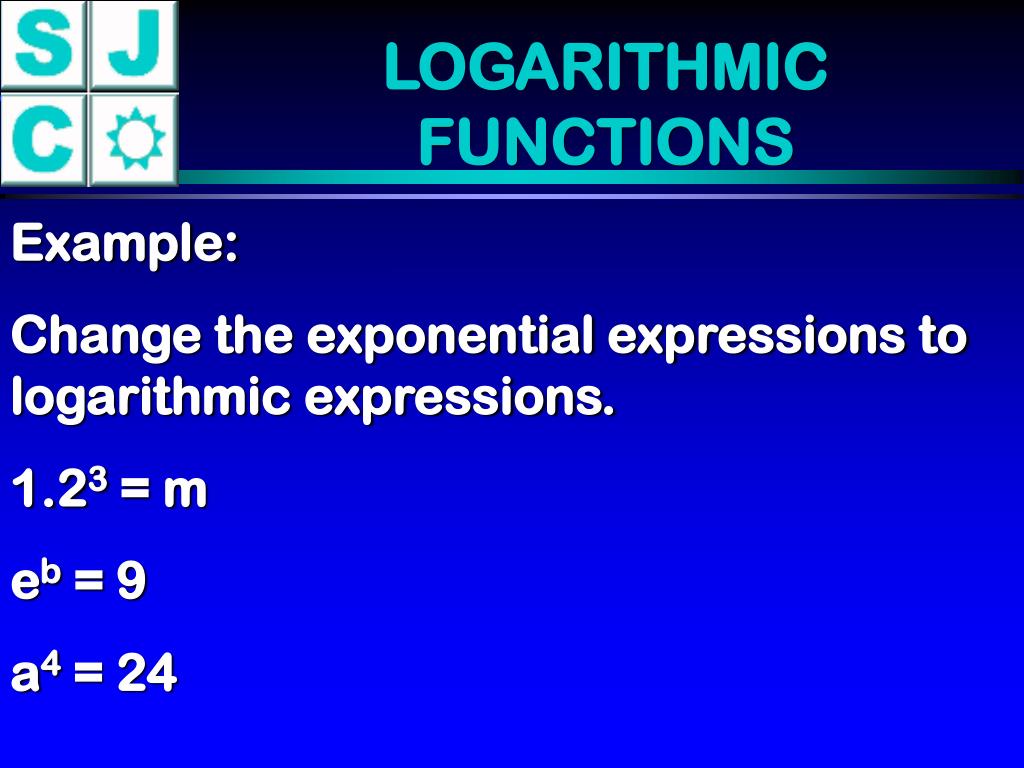 S J
C

LOGARITHMIC FUNCTIONS

Example:

Change the exponential expressions to logarithmic expressions.

$1.2^3 = m$

$e^b = 9$

$a^4 = 24$